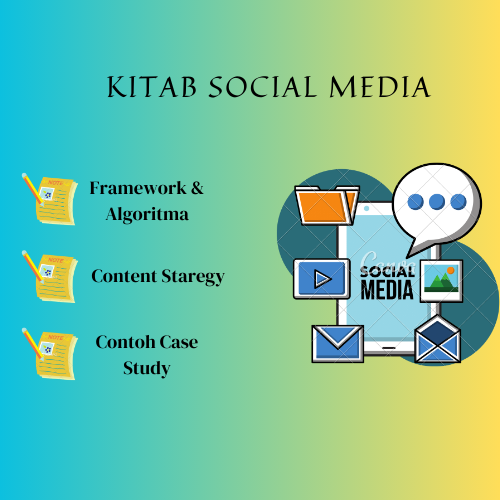 KITAB SOCIAL MEDIA

NOTE

Framework & Algoritma

NOTE

Content Staregy

NOTE

Contoh Case Study

Canva

SOCIAL MEDIA